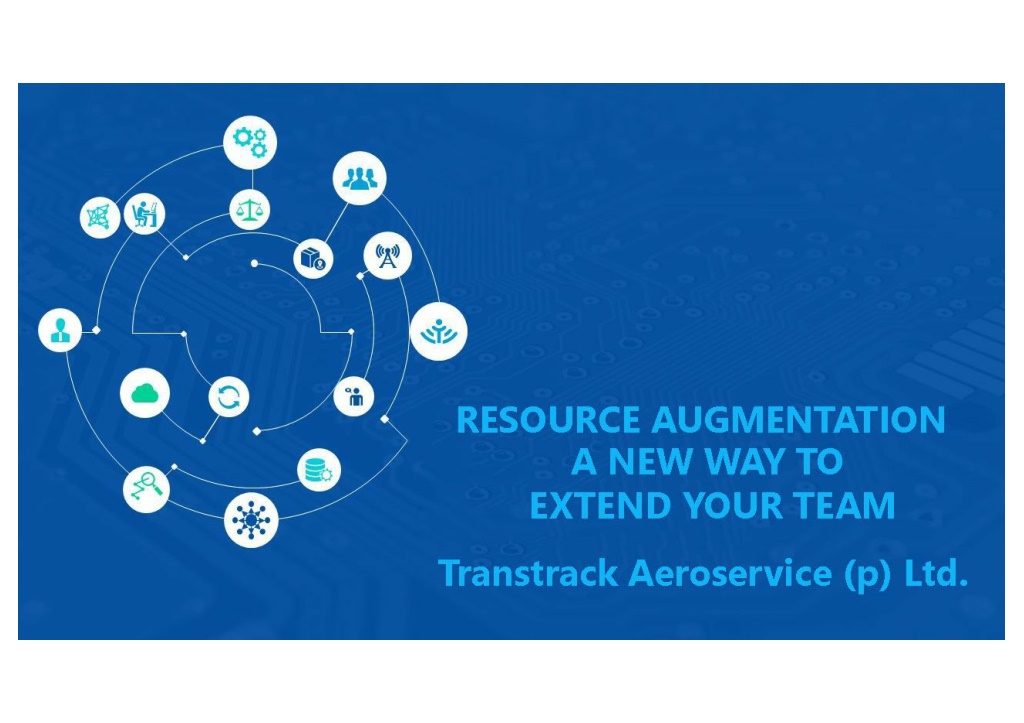 RESOURCE AUGMENTATION
A NEW WAY TO
EXTEND YOUR TEAM

Transtrack Aeroservice (p) Ltd.